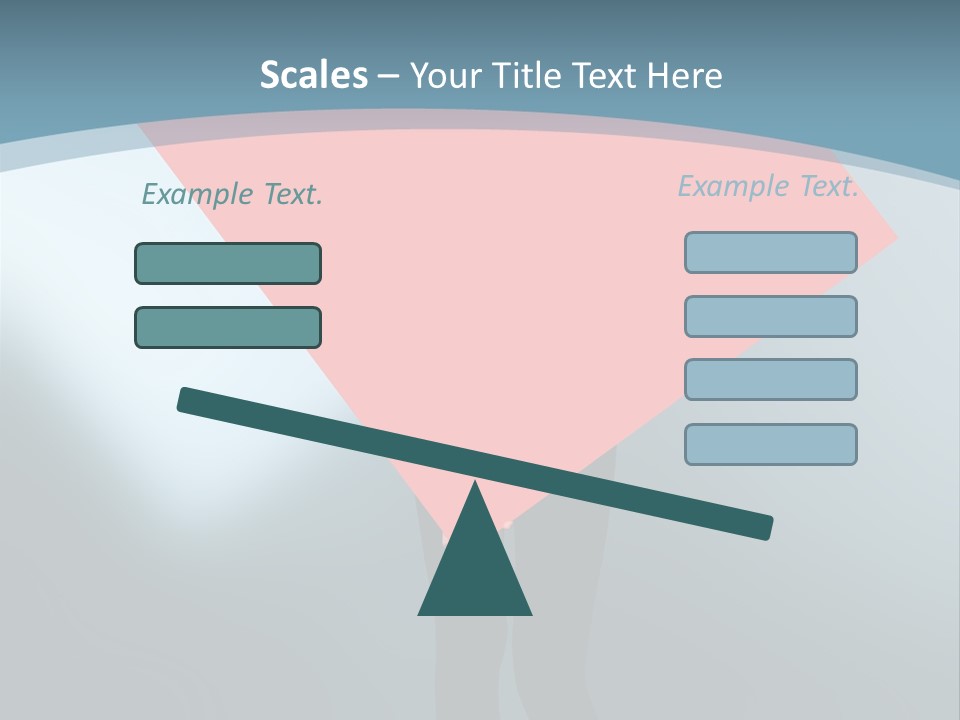 Scales – Your Title Text Here

Example Text.

Example Text.